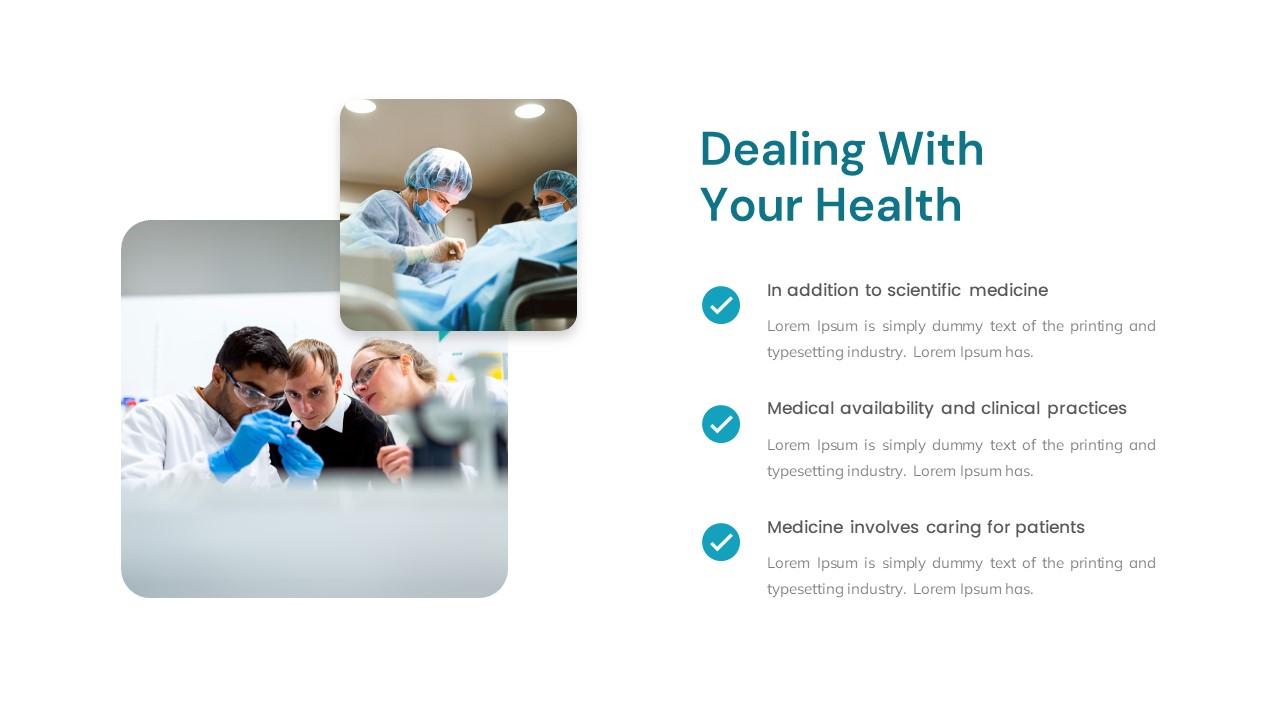 Dealing With
Your Health

In addition to scientific medicine

Lorem Ipsum is simply dummy text of the printing and typesetting industry. Lorem Ipsum has.

Medical availability and clinical practices

Lorem Ipsum is simply dummy text of the printing and typesetting industry. Lorem Ipsum has.

Medicine involves caring for patients

Lorem Ipsum is simply dummy text of the printing and typesetting industry. Lorem Ipsum has.